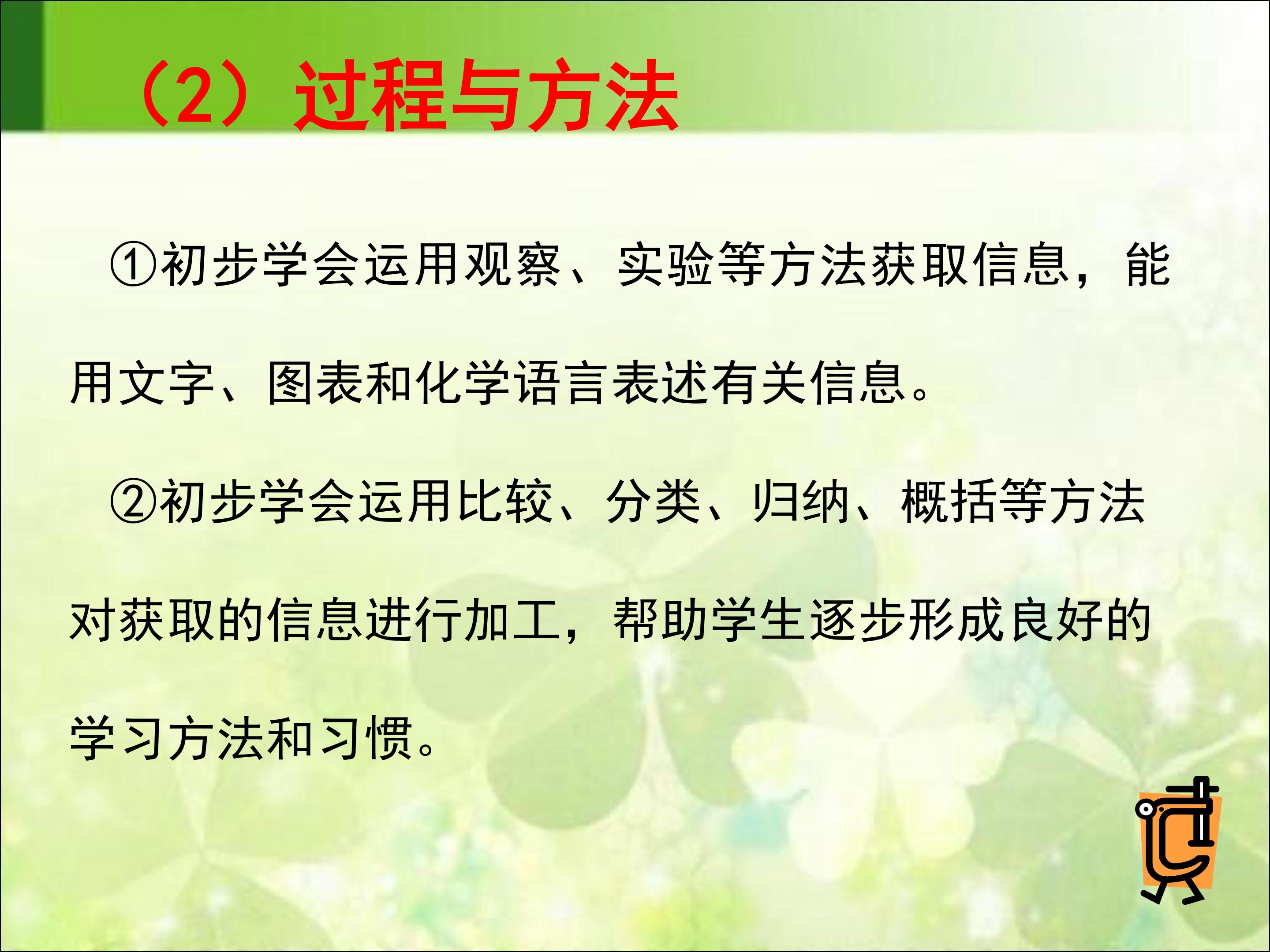 （2）过程与方法

①初步学会运用观察、实验等方法获取信息，能用文字、图表和化学语言表述有关信息。

②初步学会运用比较、分类、归纳、概括等方法对获取的信息进行加工，帮助学生逐步形成良好的学习方法和习惯。